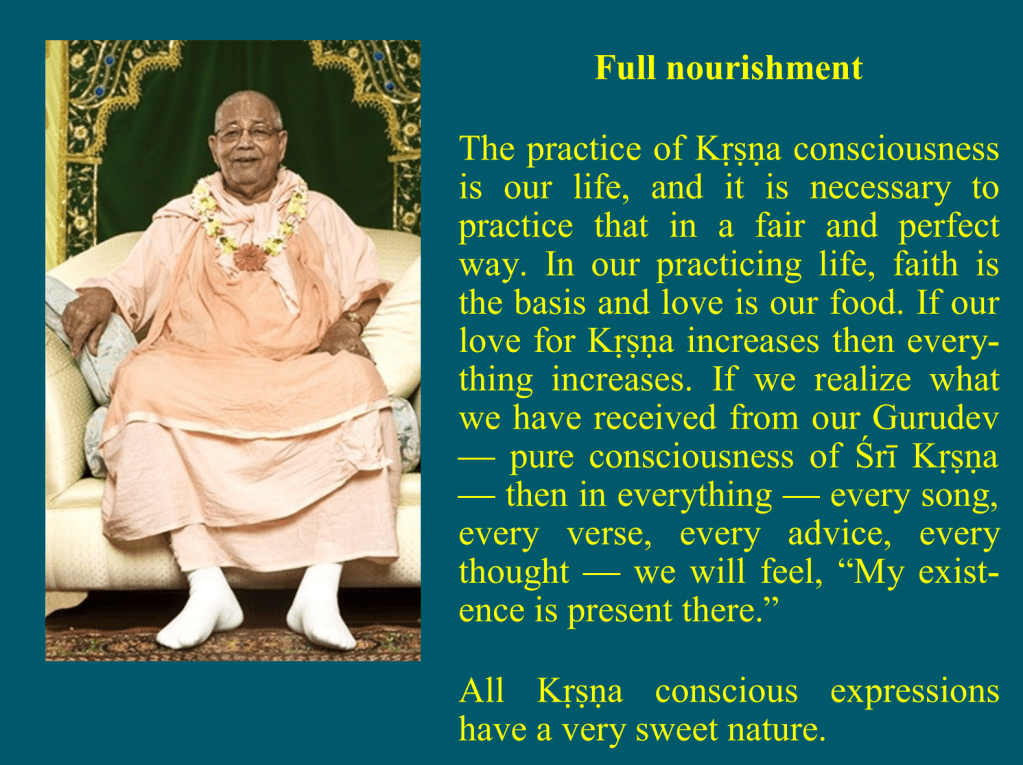 Full nourishment

The practice of Kṛṣṇa consciousness is our life, and it is necessary to practice that in a fair and perfect way. In our practicing life, faith is the basis and love is our food. If our love for Kṛṣṇa increases then everything increases. If we realize what we have received from our Gurudev — pure consciousness of Śrī Kṛṣṇa — then in everything — every song, every verse, every advice, every thought — we will feel, “My existence is present there.”

All Kṛṣṇa conscious expressions have a very sweet nature.